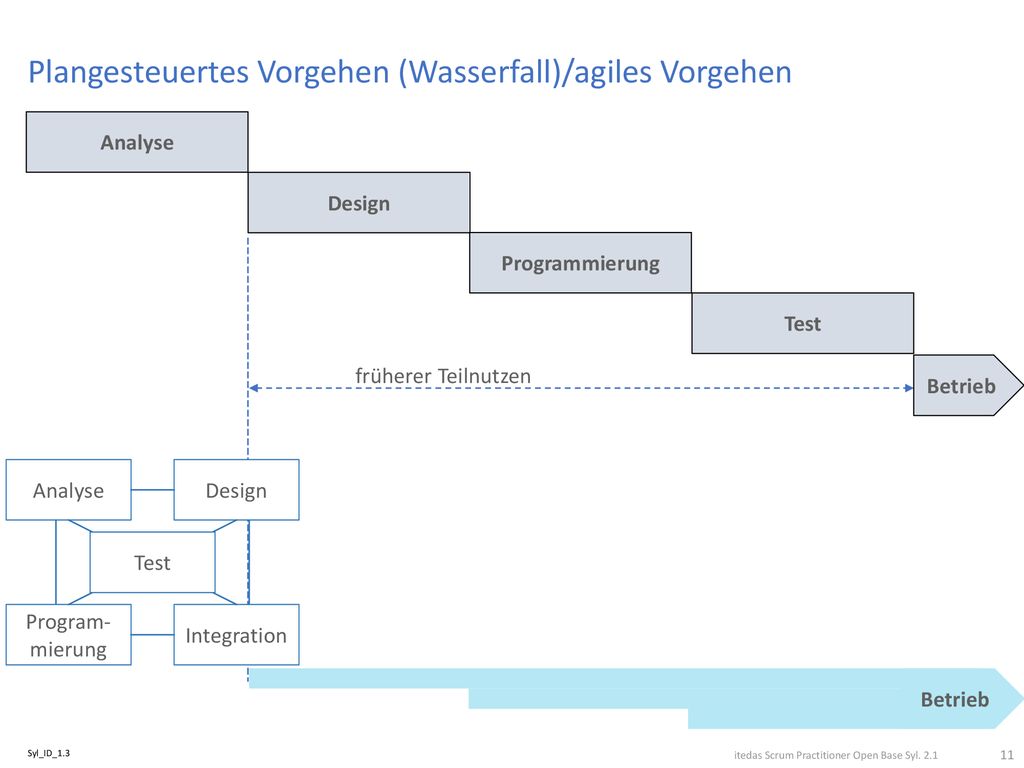 Plangesteuertes Vorgehen (Wasserfall)/agiles Vorgehen

Analyse

Design

Programmierung

Test

früherer Teilnutzen

Betrieb

Analyse

Design

Test

Programmierung

Integration

Betrieb

Syl_ID_1.3

itedas Scrum Practitioner Open Base Syl. 2.1

11